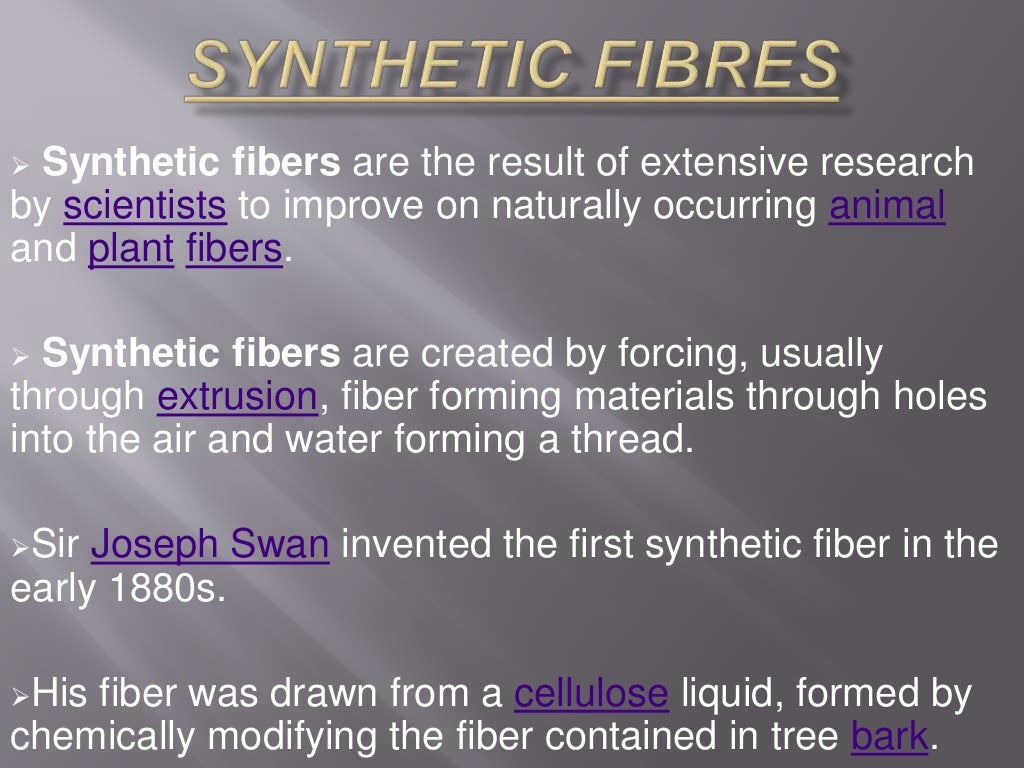 SYNTHETIC FIBRES

➢ Synthetic fibers are the result of extensive research by scientists to improve on naturally occurring animal and plant fibers.

➢ Synthetic fibers are created by forcing, usually through extrusion, fiber forming materials through holes into the air and water forming a thread.

➢Sir Joseph Swan invented the first synthetic fiber in the early 1880s.

➢His fiber was drawn from a cellulose liquid, formed by chemically modifying the fiber contained in tree bark.